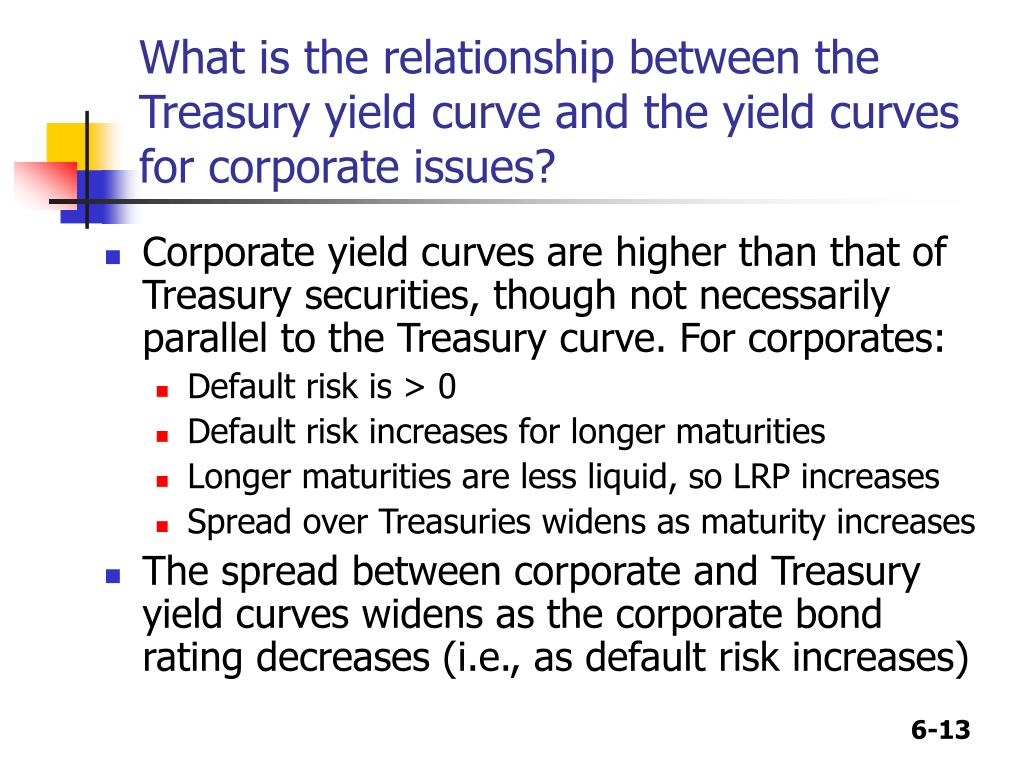 What is the relationship between the Treasury yield curve and the yield curves for corporate issues?

Corporate yield curves are higher than that of Treasury securities, though not necessarily parallel to the Treasury curve. For corporates:

Default risk is > 0

Default risk increases for longer maturities

Longer maturities are less liquid, so LRP increases

Spread over Treasuries widens as maturity increases

The spread between corporate and Treasury yield curves widens as the corporate bond rating decreases (i.e., as default risk increases)

6-13